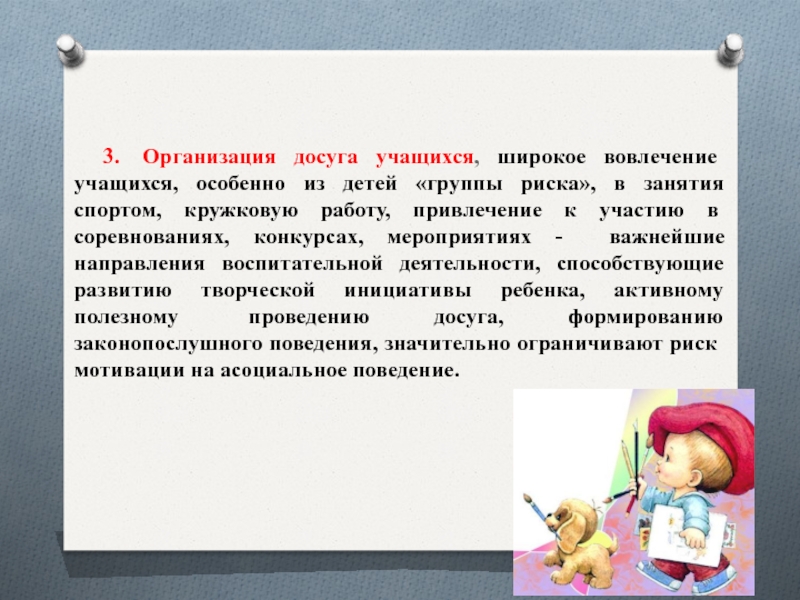 3. Организация досуга учащихся, широкое вовлечение учащихся, особенно из детей «группы риска», в занятия спортом, кружковую работу, привлечение к участию в соревнованиях, конкурсах, мероприятиях - важнейшие направления воспитательной деятельности, способствующие развитию творческой инициативы ребенка, активному полезному проведению досуга, формированию законопослушного поведения, значительно ограничивают риск мотивации на асоциальное поведение.